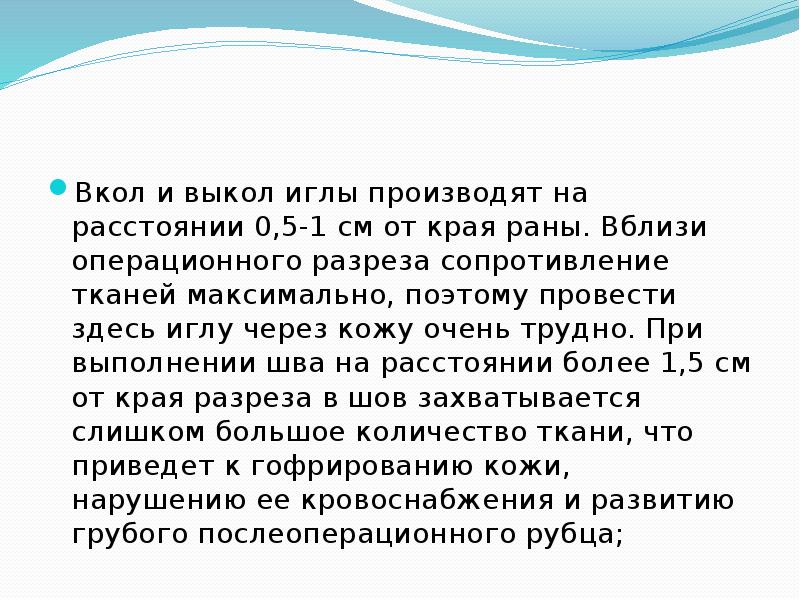 Вкол и выкол иглы производят на расстоянии 0,5-1 см от края раны. Вблизи операционного разреза сопротивление тканей максимально, поэтому провести здесь иглу через кожу очень трудно. При выполнении шва на расстоянии более 1,5 см от края разреза в шов захватывается слишком большое количество ткани, что приведет к гофрированию кожи, нарушению ее кровоснабжения и развитию грубого послеоперационного рубца;